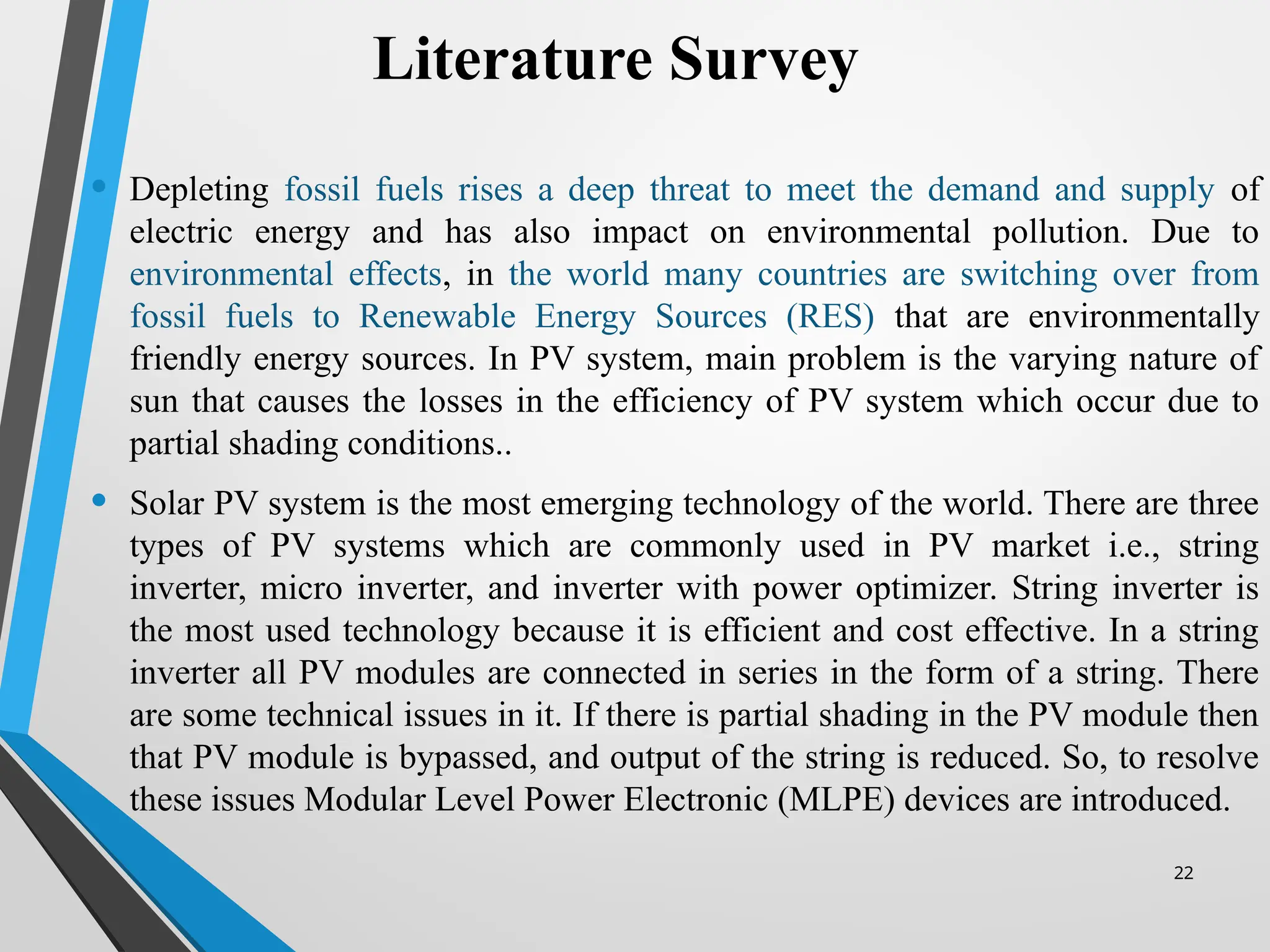 Literature Survey

• Depleting fossil fuels rises a deep threat to meet the demand and supply of electric energy and has also impact on environmental pollution. Due to environmental effects, in the world many countries are switching over from fossil fuels to Renewable Energy Sources (RES) that are environmentally friendly energy sources. In PV system, main problem is the varying nature of sun that causes the losses in the efficiency of PV system which occur due to partial shading conditions..

• Solar PV system is the most emerging technology of the world. There are three types of PV systems which are commonly used in PV market i.e., string inverter, micro inverter, and inverter with power optimizer. String inverter is the most used technology because it is efficient and cost effective. In a string inverter all PV modules are connected in series in the form of a string. There are some technical issues in it. If there is partial shading in the PV module then that PV module is bypassed, and output of the string is reduced. So, to resolve these issues Modular Level Power Electronic (MLPE) devices are introduced.

22